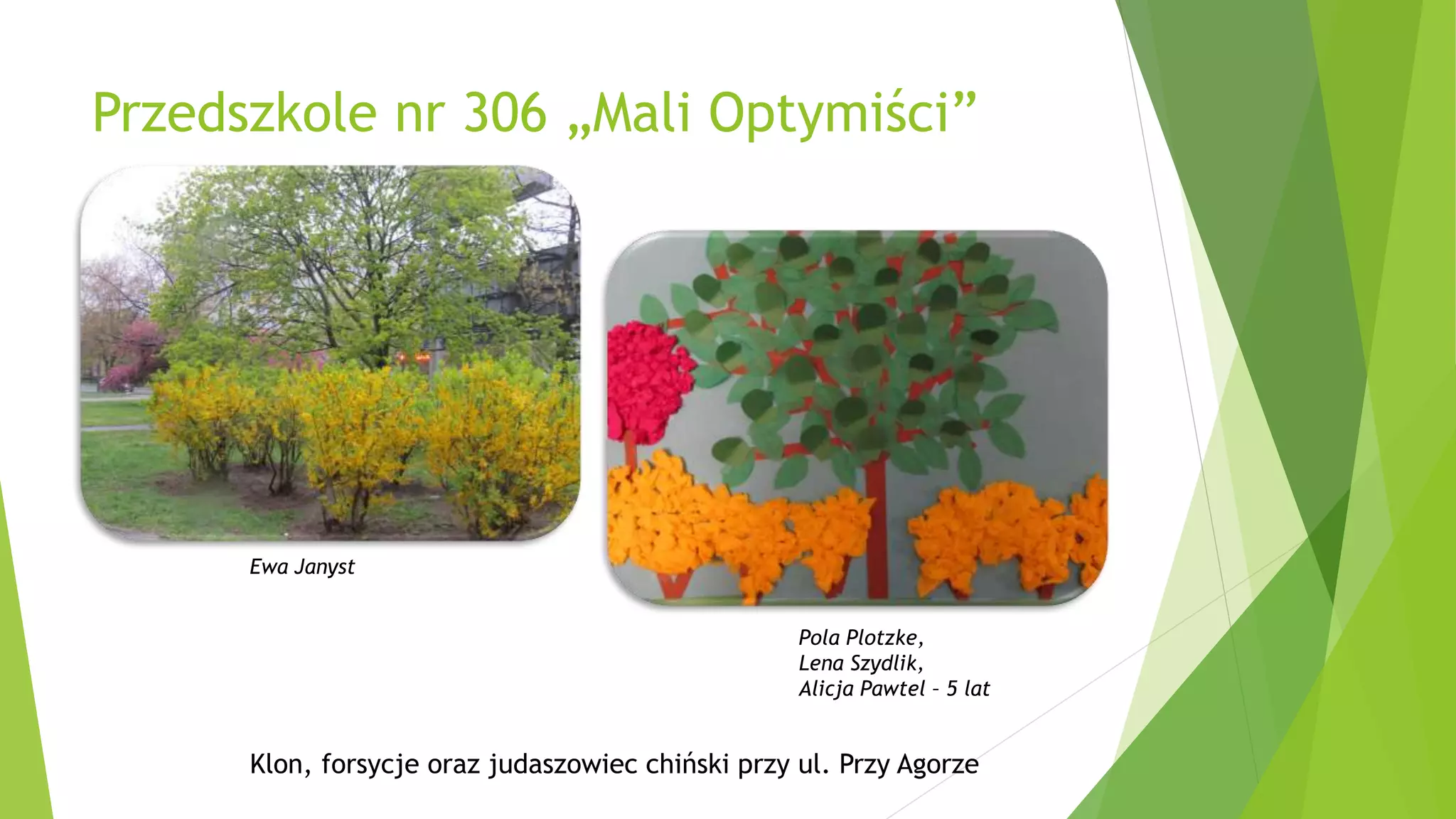 Przedszkole nr 306 „Mali Optymiści”

Ewa Janyst

Pola Plotzke,
Lena Szydlik,
Alicja Pawtel – 5 lat

Klon, forsycje oraz judaszowiec chiński przy ul. Przy Agorze